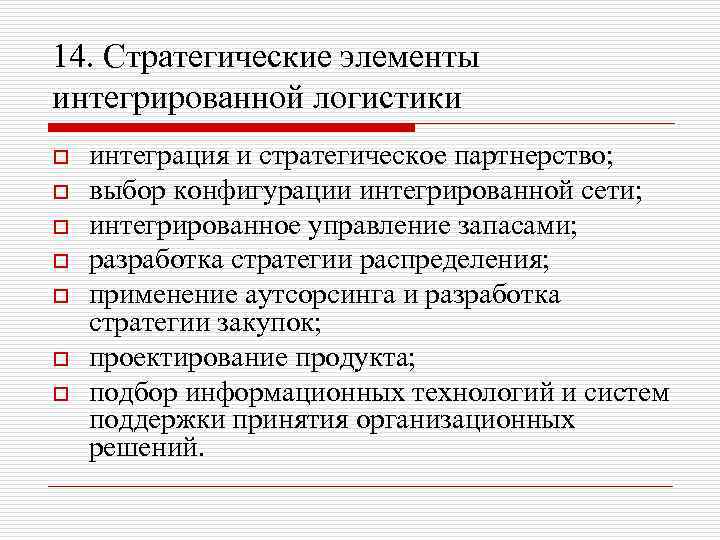 14. Стратегические элементы интегрированной логистики

- интеграция и стратегическое партнерство;
- выбор конфигурации интегрированной сети;
- интегрированное управление запасами;
- разработка стратегии распределения;
- применение аутсорсинга и разработка стратегии закупок;
- проектирование продукта;
- подбор информационных технологий и систем поддержки принятия организационных решений.